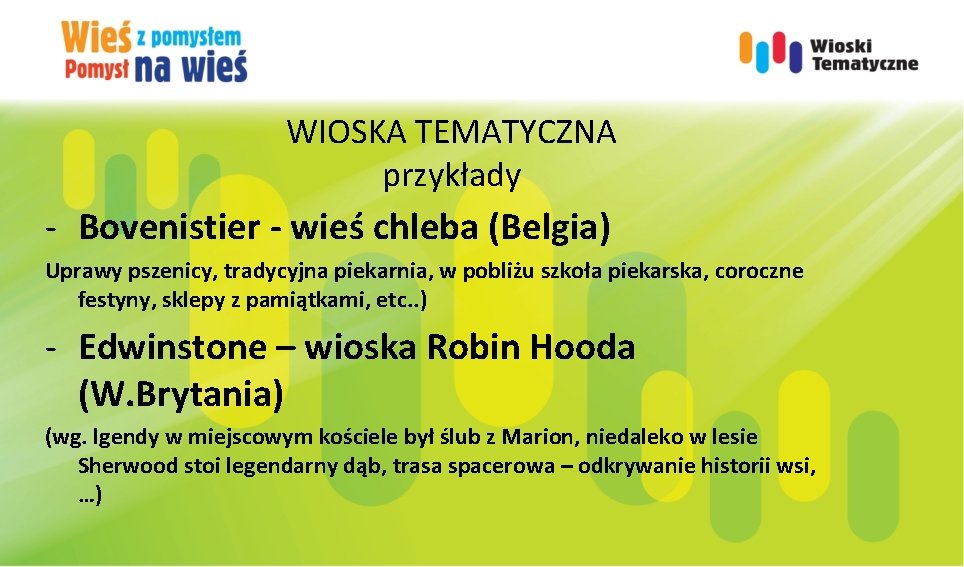 Wieś z pomysłem
Pomysł na wieś

Wioski Tematyczne

WIOSKA TEMATYCZNA
przykłady

- Bovenistier - wieś chleba (Belgia)

Uprawy pszenicy, tradycyjna piekarnia, w pobliżu szkoła piekarska, coroczne festyny, sklepy z pamiątkami, etc..)

- Edwinstone – wioska Robin Hooda (W.Brytania)

(wg. lgendy w miejscowym kościele był ślub z Marion, niedaleko w lesie Sherwood stoi legendarny dąb, trasa spacerowa – odkrywanie historii wsi, …)